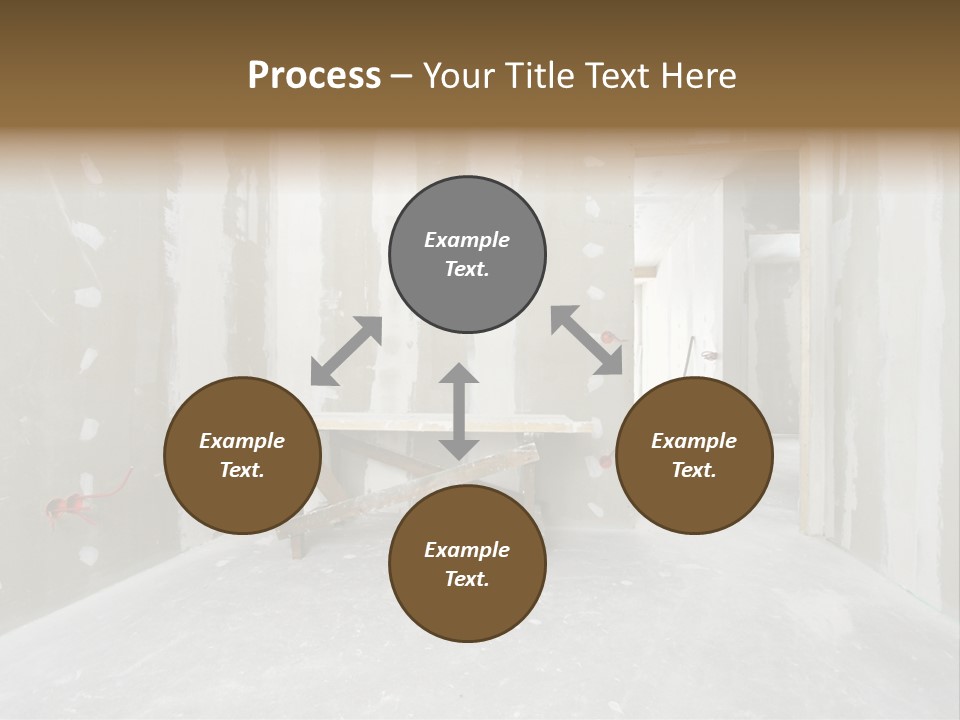 Process – Your Title Text Here

Example Text.

Example Text.

Example Text.

Example Text.